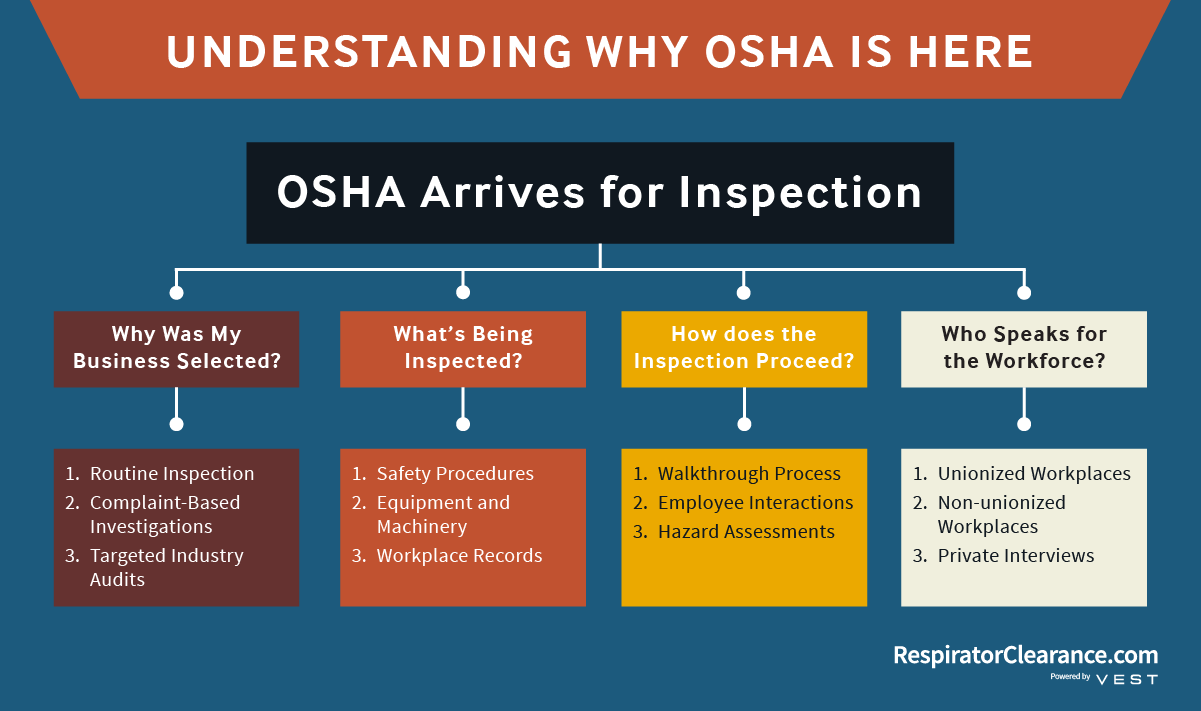 UNDERSTANDING WHY OSHA IS HERE

OSHA Arrives for Inspection

Why Was My Business Selected?

1. Routine Inspection
2. Complaint-Based Investigations
3. Targeted Industry Audits

What's Being Inspected?

1. Safety Procedures
2. Equipment and Machinery
3. Workplace Records

How does the Inspection Proceed?

1. Walkthrough Process
2. Employee Interactions
3. Hazard Assessments

Who Speaks for the Workforce?

1. Unionized Workplaces
2. Non-unionized Workplaces
3. Private Interviews

RespiratorClearance.com
Powered by VEST